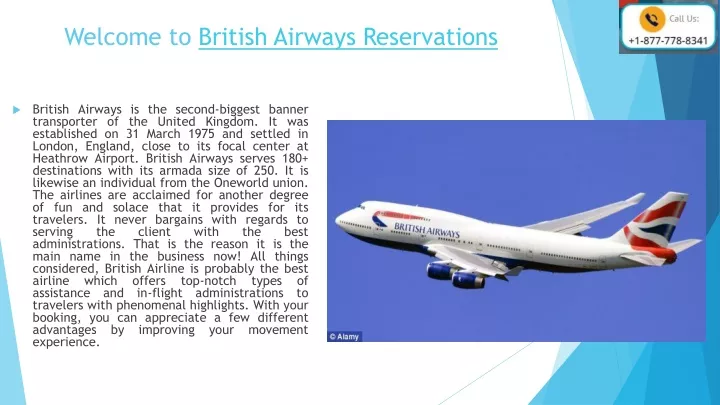 Welcome to British Airways Reservations

Call Us:
+1-877-778-8341

British Airways is the second-biggest banner transporter of the United Kingdom. It was established on 31 March 1975 and settled in London, England, close to its focal center at Heathrow Airport. British Airways serves 180+ destinations with its armada size of 250. It is likewise an individual from the Oneworld union. The airlines are acclaimed for another degree of fun and solace that it provides for its travelers. It never bargains with regards to serving the client with the best administrations. That is the reason it is the main name in the business now! All things considered, British Airline is probably the best airline which offers top-notch types of assistance and in-flight administrations to travelers with phenomenal highlights. With your booking, you can appreciate a few different advantages by improving your movement experience.

BRITISH AIRWAYS

© Alamy